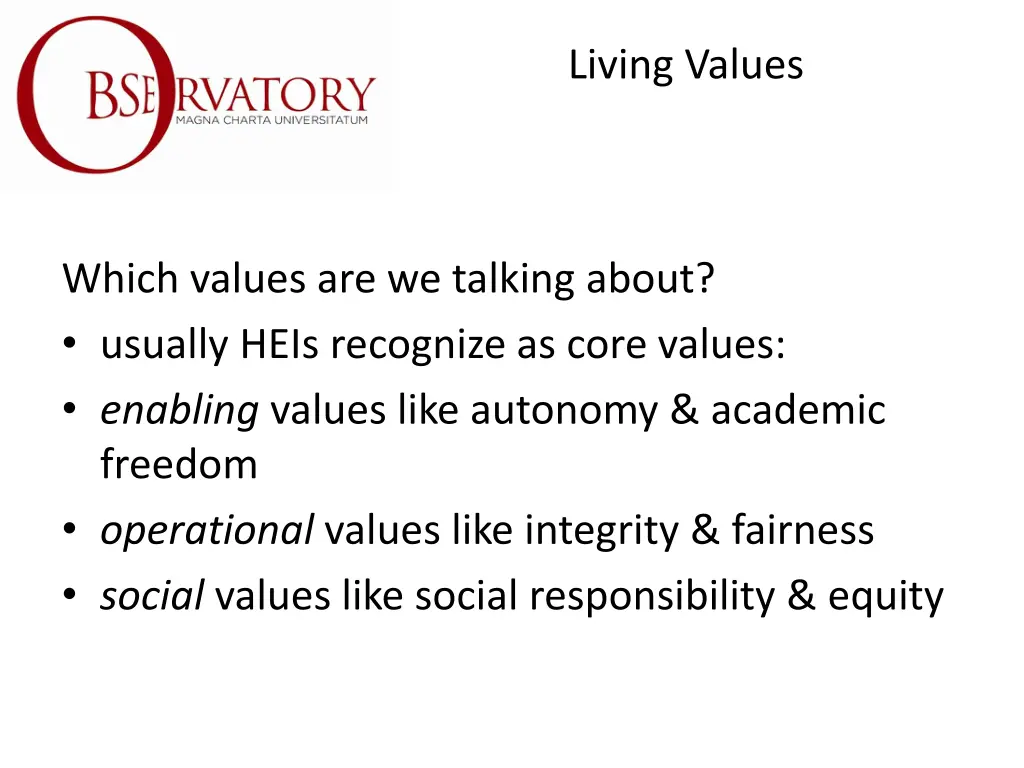 OBSERVATORY
MAGNA CHARTA UNIVERSITATUM

Living Values

Which values are we talking about?
• usually HEIs recognize as core values:
• enabling values like autonomy & academic freedom
• operational values like integrity & fairness
• social values like social responsibility & equity